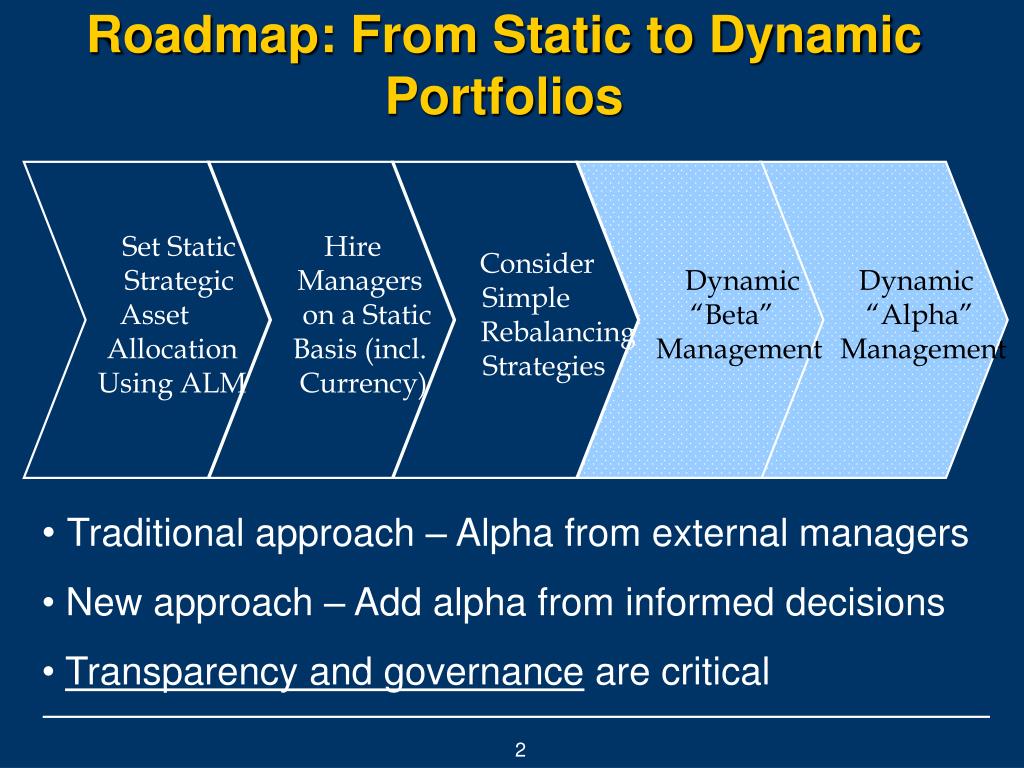 Roadmap: From Static to Dynamic Portfolios

Set Static Strategic Asset Allocation Using ALM

Hire Managers on a Static Basis (incl. Currency)

Consider Simple Rebalancing Strategies

Dynamic “Beta” Management

Dynamic “Alpha” Management

• Traditional approach – Alpha from external managers

• New approach – Add alpha from informed decisions

• Transparency and governance are critical

2